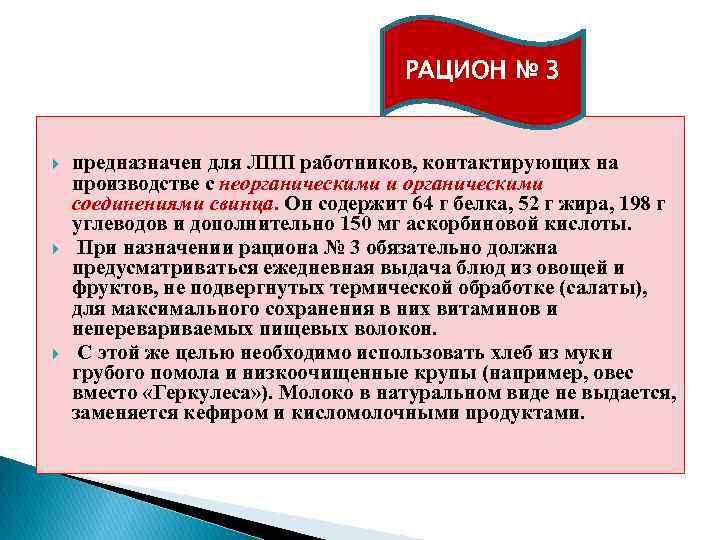 РАЦИОН № 3

предназначен для ЛПП работников, контактирующих на производстве с неорганическими и органическими соединениями свинца. Он содержит 64 г белка, 52 г жира, 198 г углеводов и дополнительно 150 мг аскорбиновой кислоты.

При назначении рациона № 3 обязательно должна предусматриваться ежедневная выдача блюд из овощей и фруктов, не подвергнутых термической обработке (салаты), для максимального сохранения в них витаминов и неперевариваемых пищевых волокон.

С этой же целью необходимо использовать хлеб из муки грубого помола и низкоочищенные крупы (например, овес вместо «Геркулеса»). Молоко в натуральном виде не выдается, заменяется кефиром и кисломолочными продуктами.